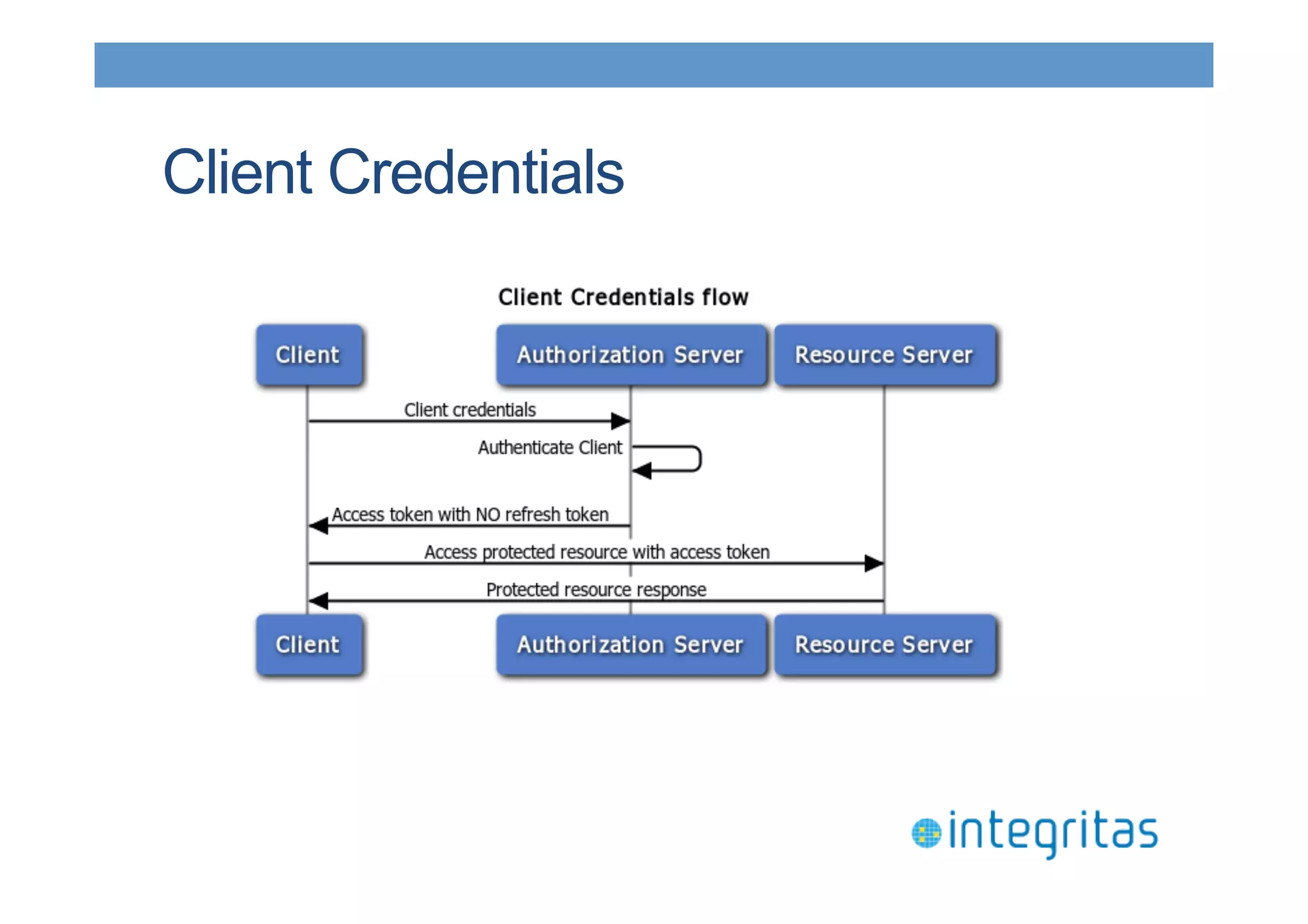 Client Credentials

Client Credentials flow

Client

Authorization Server

Resource Server

Client credentials

Authenticate Client

Access token with NO refresh token

Access protected resource with access token

Protected resource response

Client

Authorization Server

Resource Server

integritas